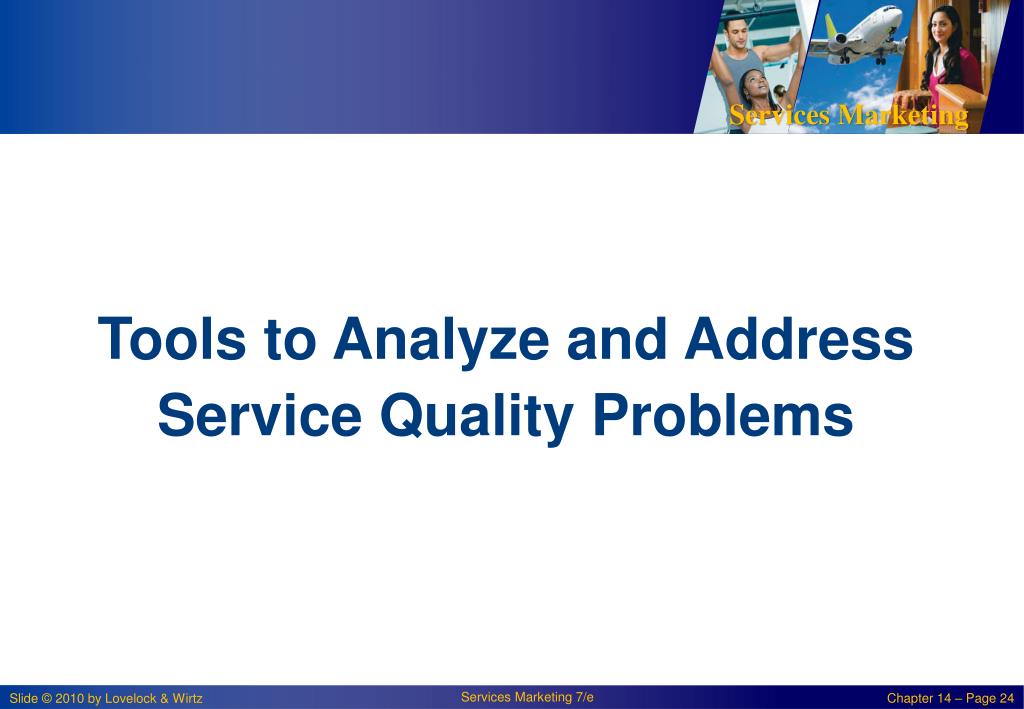 Services Marketing

Tools to Analyze and Address Service Quality Problems

Slide © 2010 by Lovelock & Wirtz

Services Marketing 7/e

Chapter 14 – Page 24